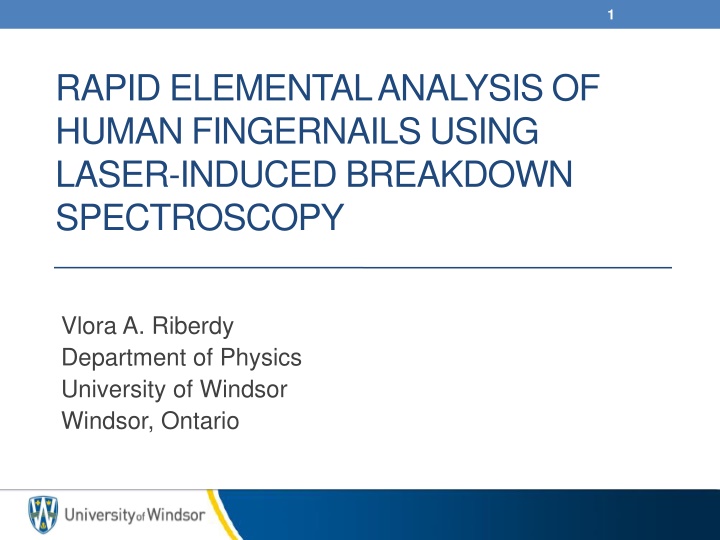 1

RAPID ELEMENTAL ANALYSIS OF HUMAN FINGERNAILS USING LASER-INDUCED BREAKDOWN SPECTROSCOPY

Vlora A. Riberdy
Department of Physics
University of Windsor
Windsor, Ontario

University of Windsor